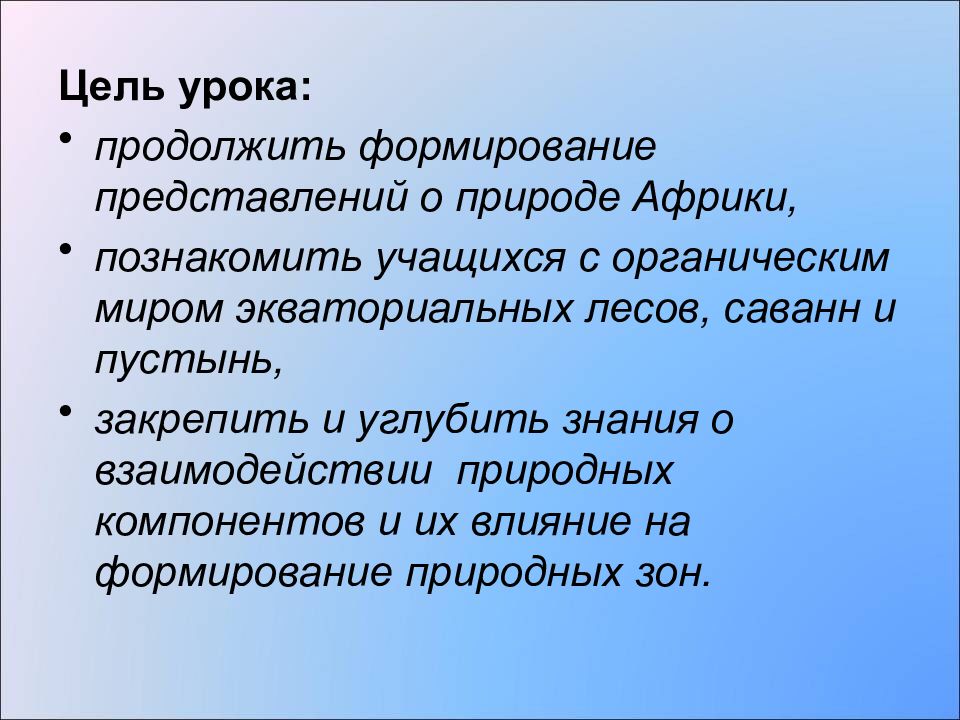 Цель урока:

• продолжить формирование представлений о природе Африки,

• познакомить учащихся с органическим миром экваториальных лесов, саванн и пустынь,

• закрепить и углубить знания о взаимодействии природных компонентов и их влияние на формирование природных зон.